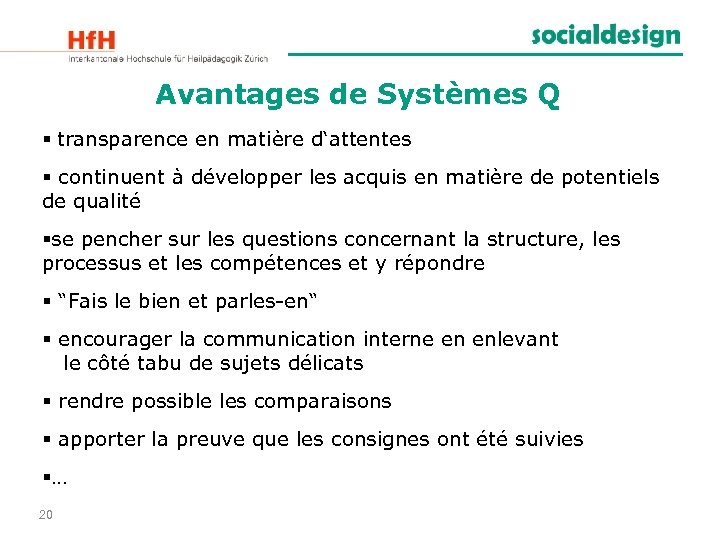 HfH
Interkantonale Hochschule für Heilpädagogik Zürich

socialdesign

Avantages de Systèmes Q

▪ transparence en matière d‘attentes

▪ continuent à développer les acquis en matière de potentiels de qualité

▪se pencher sur les questions concernant la structure, les processus et les compétences et y répondre

▪ “Fais le bien et parles-en“

▪ encourager la communication interne en enlevant le côté tabu de sujets délicats

▪ rendre possible les comparaisons

▪ apporter la preuve que les consignes ont été suivies

▪…

20